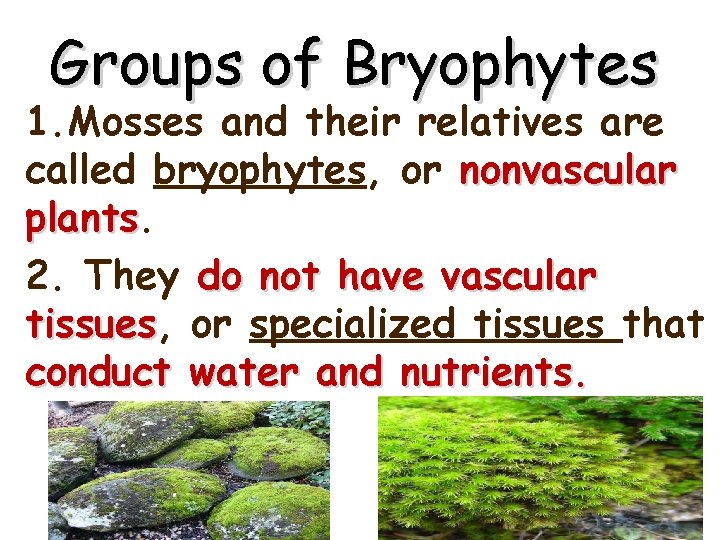 Groups of Bryophytes

1.Mosses and their relatives are called bryophytes, or nonvascular plants.

2. They do not have vascular tissues, or specialized tissues that conduct water and nutrients.